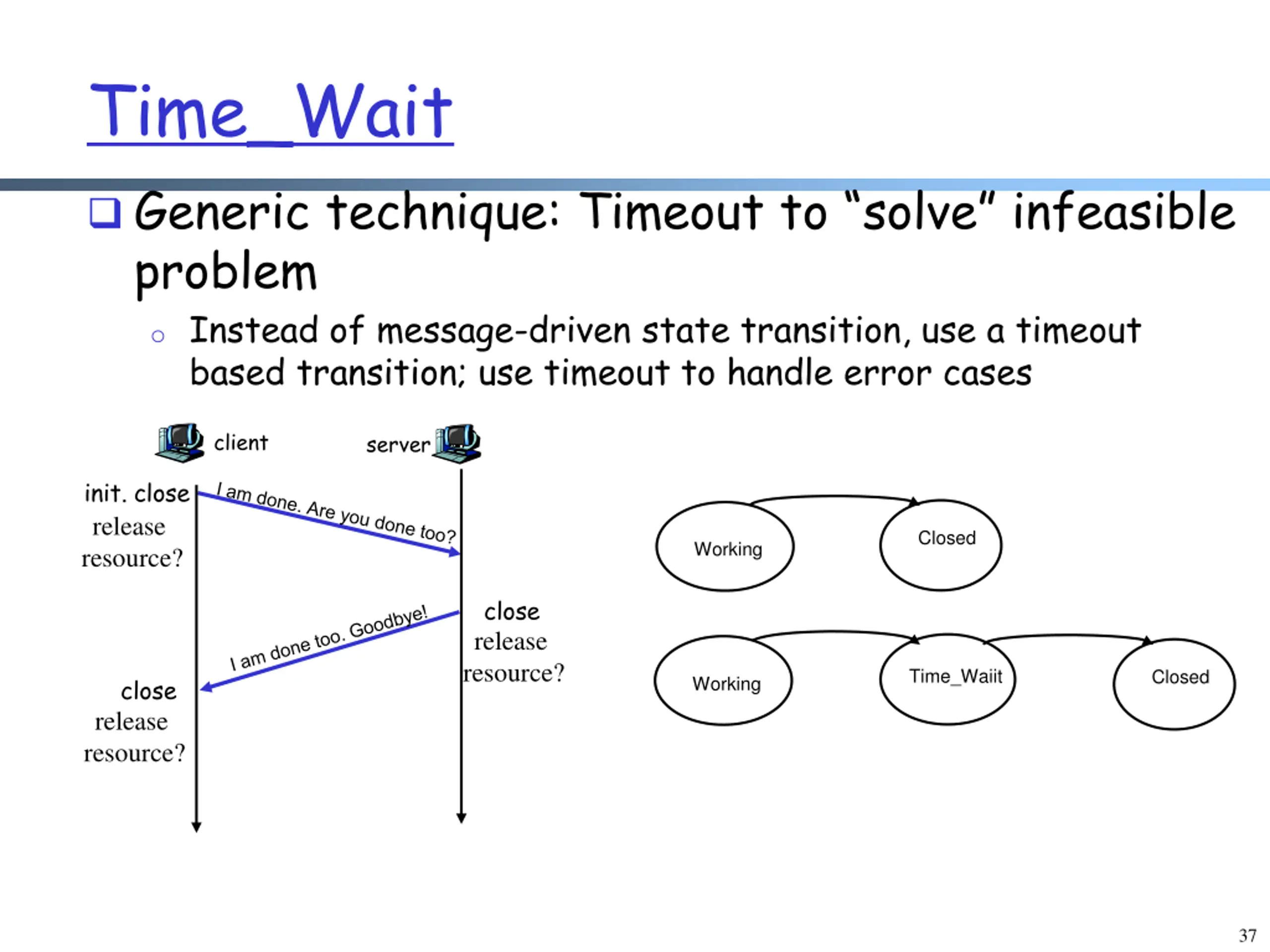 Time_Wait

❑ Generic technique: Timeout to "solve" infeasible problem

○ Instead of message-driven state transition, use a timeout based transition; use timeout to handle error cases

client

server

init. close
release
resource?

I am done. Are you done too?

close
release
resource?

I am done too. Goodbye!

close
release
resource?

Working

Closed

Working

Time_Waiit

Closed

37